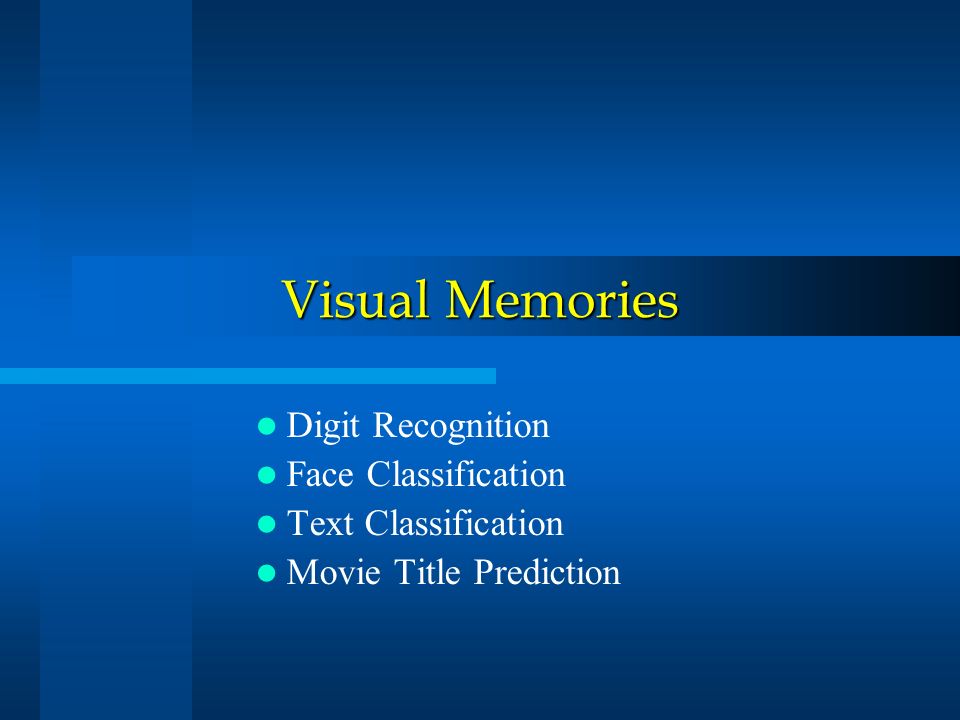 Visual Memories

- Digit Recognition
- Face Classification
- Text Classification
- Movie Title Prediction